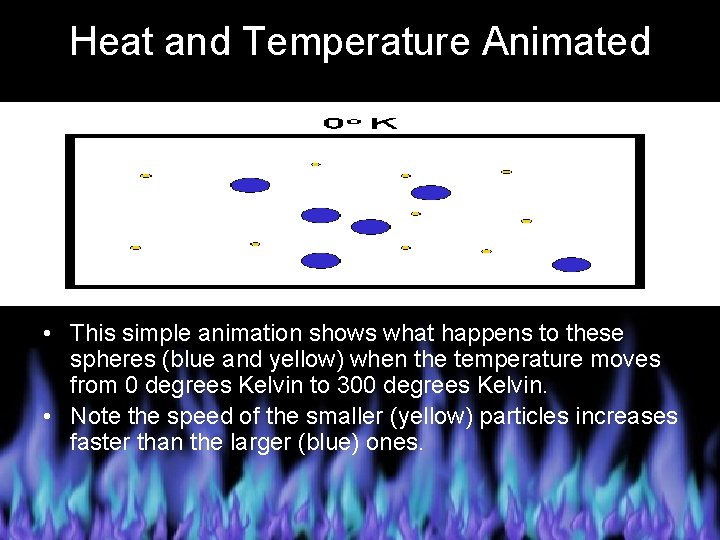 Heat and Temperature Animated

0° K

• This simple animation shows what happens to these spheres (blue and yellow) when the temperature moves from 0 degrees Kelvin to 300 degrees Kelvin.

• Note the speed of the smaller (yellow) particles increases faster than the larger (blue) ones.